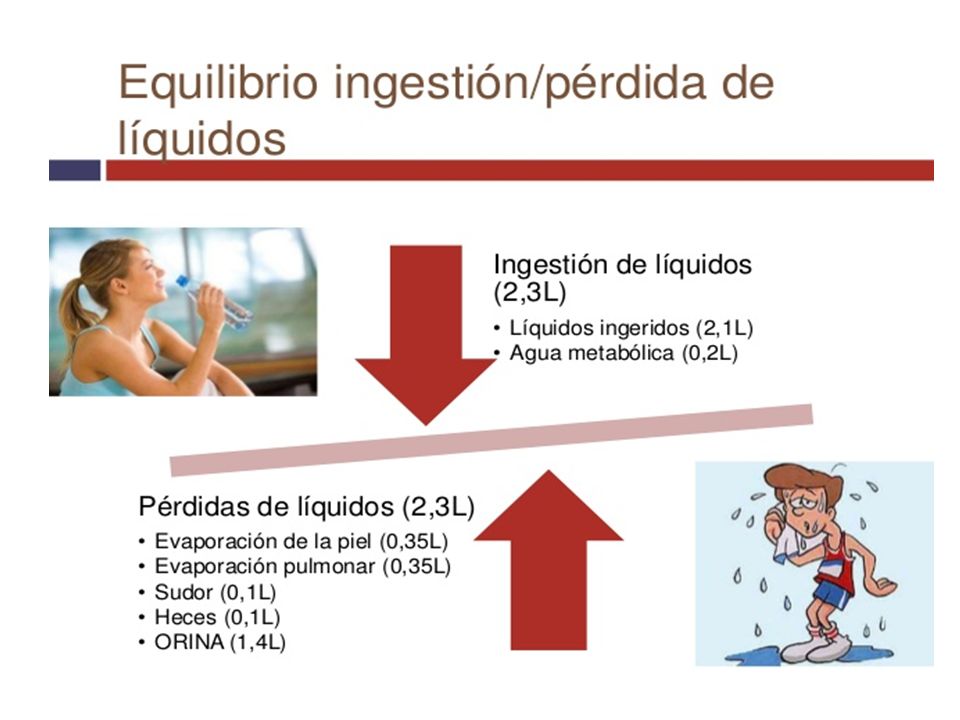 Equilibrio ingestión/pérdida de líquidos

Ingestión de líquidos (2,3L)
• Líquidos ingeridos (2,1L)
• Agua metabólica (0,2L)

Pérdidas de líquidos (2,3L)
• Evaporación de la piel (0,35L)
• Evaporación pulmonar (0,35L)
• Sudor (0,1L)
• Heces (0,1L)
• ORINA (1,4L)